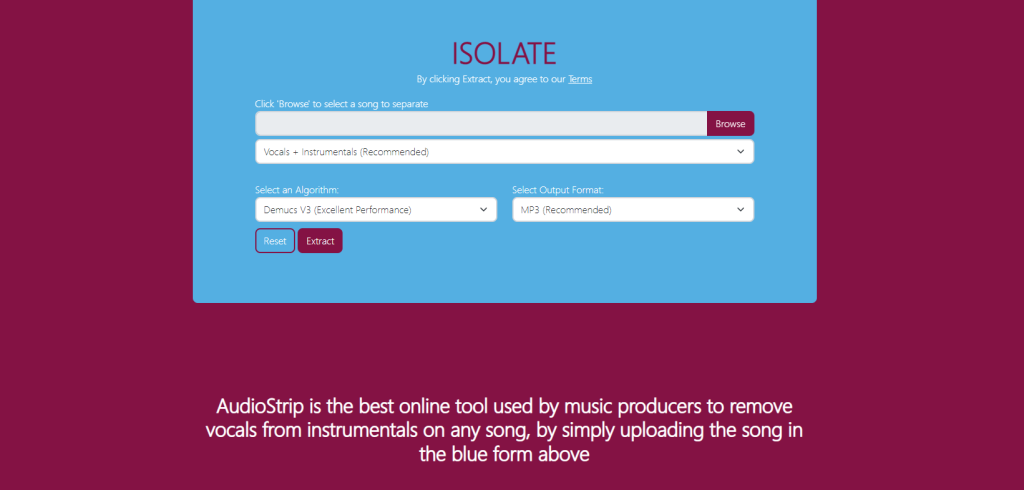 ISOLATE

By clicking Extract, you agree to our Terms

Click 'Browse' to select a song to separate

Browse

Vocals + Instrumentals (Recommended)

Select an Algorithm:

Demucs V3 (Excellent Performance)

Select Output Format:

MP3 (Recommended)

Reset

Extract

AudioStrip is the best online tool used by music producers to remove vocals from instrumentals on any song, by simply uploading the song in the blue form above